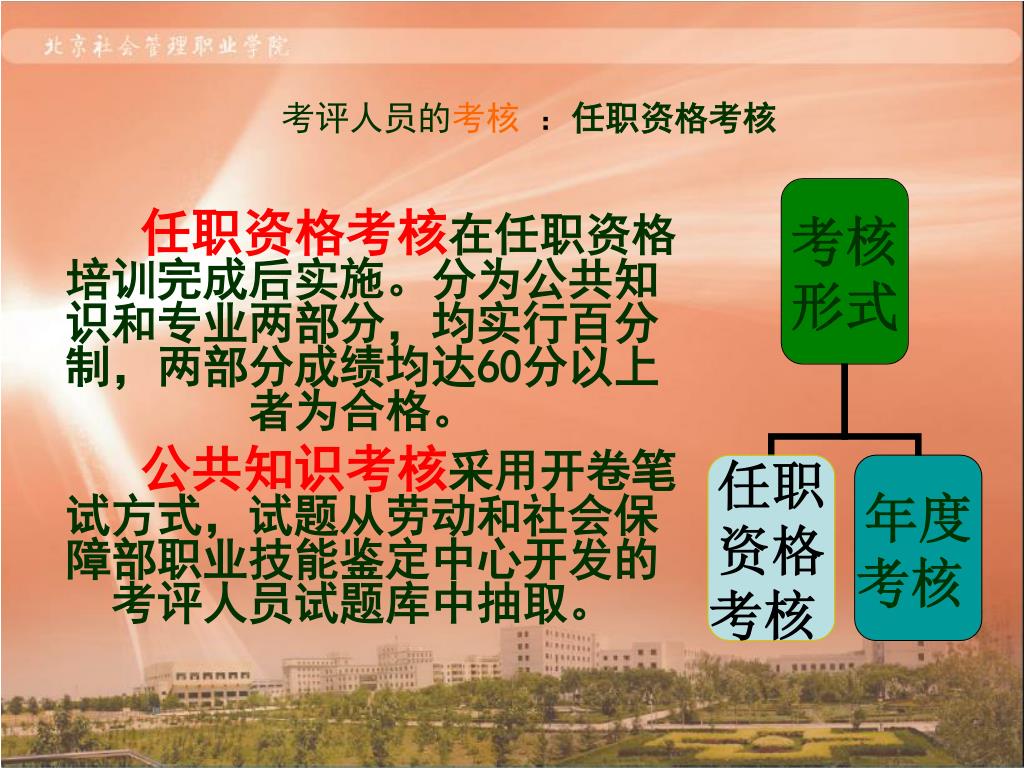 北京社会管理职业学院

考评人员的考核 ：任职资格考核

任职资格考核在任职资格培训完成后实施。分为公共知识和专业两部分，均实行百分制，两部分成绩均达60分以上者为合格。

公共知识考核采用开卷笔试方式，试题从劳动和社会保障部职业技能鉴定中心开发的考评人员试题库中抽取。

考核形式

任职资格考核

年度考核